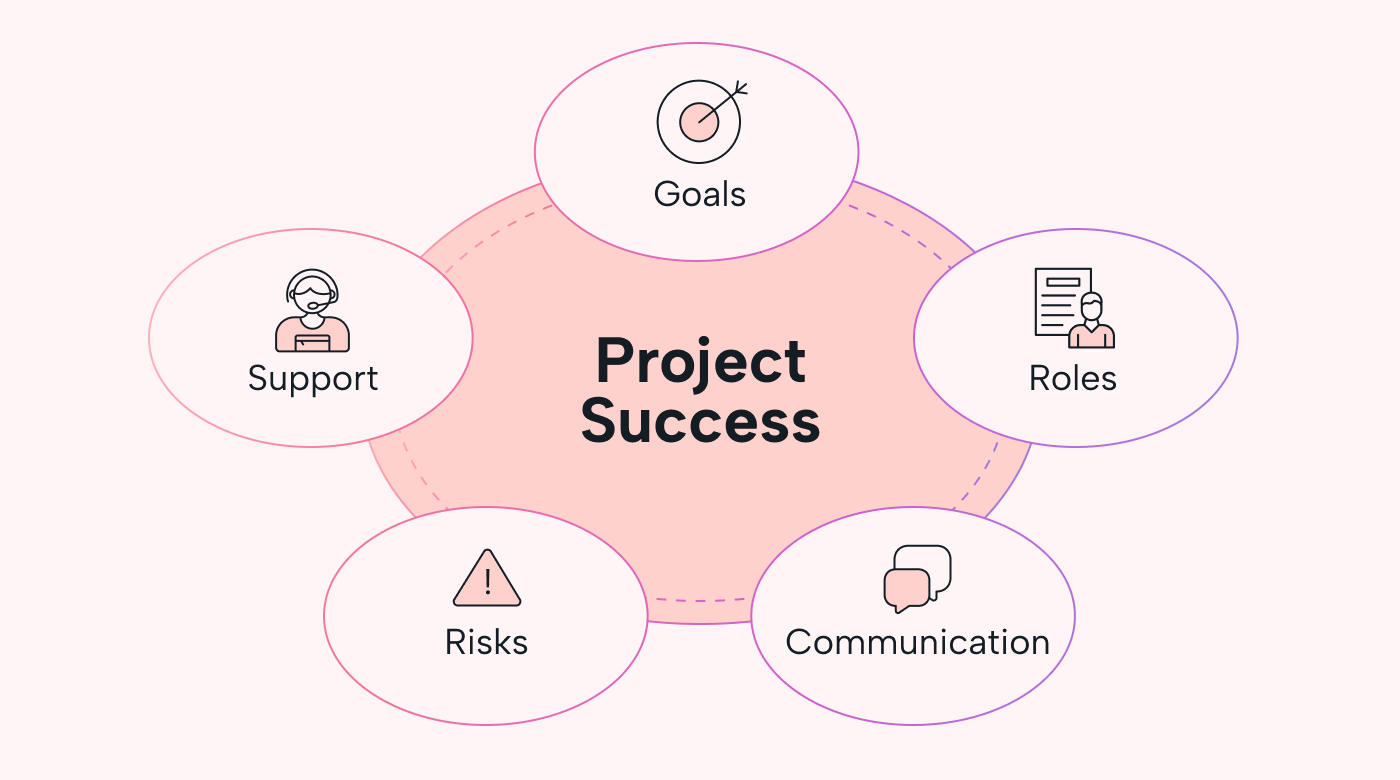 Goals

Support

Project Success

Roles

Risks

Communication